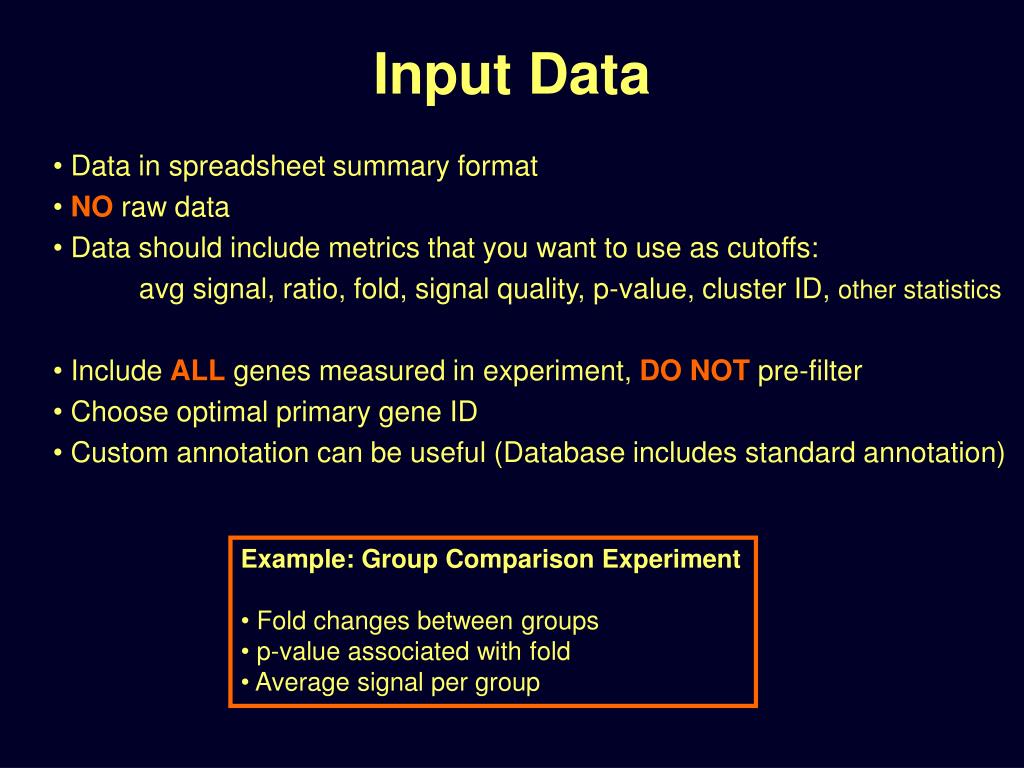 Input Data

• Data in spreadsheet summary format
• NO raw data
• Data should include metrics that you want to use as cutoffs:
avg signal, ratio, fold, signal quality, p-value, cluster ID, other statistics

• Include ALL genes measured in experiment, DO NOT pre-filter
• Choose optimal primary gene ID
• Custom annotation can be useful (Database includes standard annotation)

Example: Group Comparison Experiment

• Fold changes between groups
• p-value associated with fold
• Average signal per group